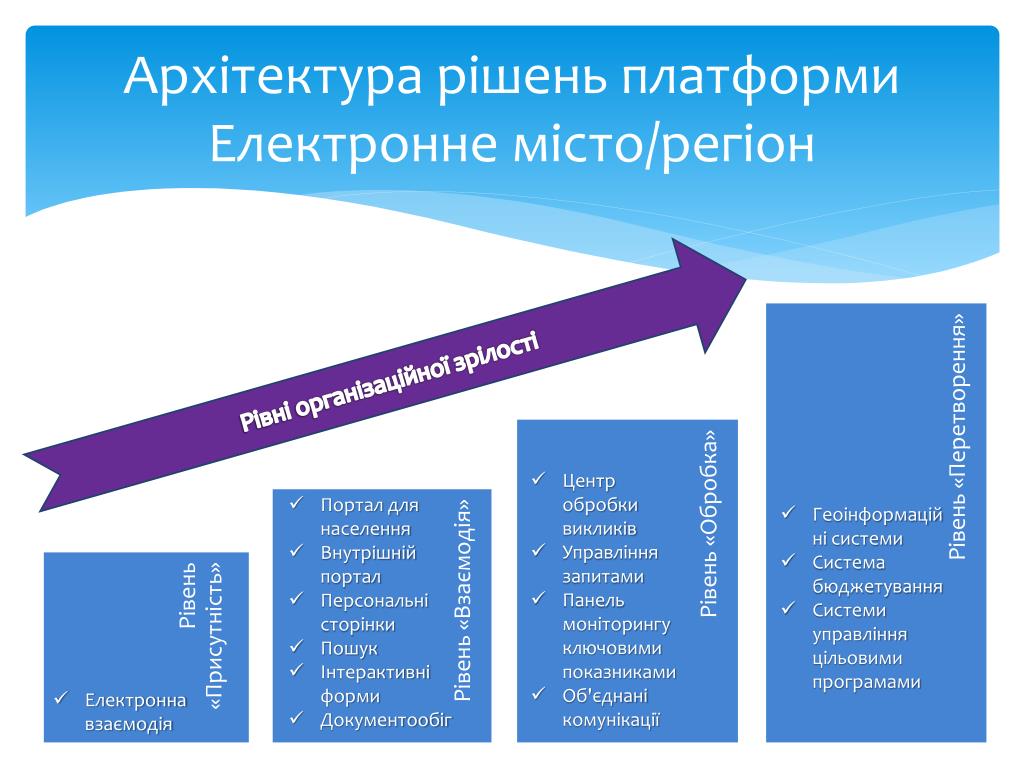 Архітектура рішень платформи Електронне місто/регіон

Рівні організаційної зрілості

Рівень «Присутність»

✓ Електронна взаємодія

Рівень «Взаємодія»

✓ Портал для населення
✓ Внутрішній портал
✓ Персональні сторінки
✓ Пошук
✓ Інтерактивні форми
✓ Документообіг

Рівень «Обробка»

✓ Центр обробки викликів
✓ Управління запитами
✓ Панель моніторингу ключовими показниками
✓ Об'єднані комунікації

Рівень «Перетворення»

✓ Геоінформаційні системи
✓ Система бюджетування
✓ Системи управління цільовими програмами